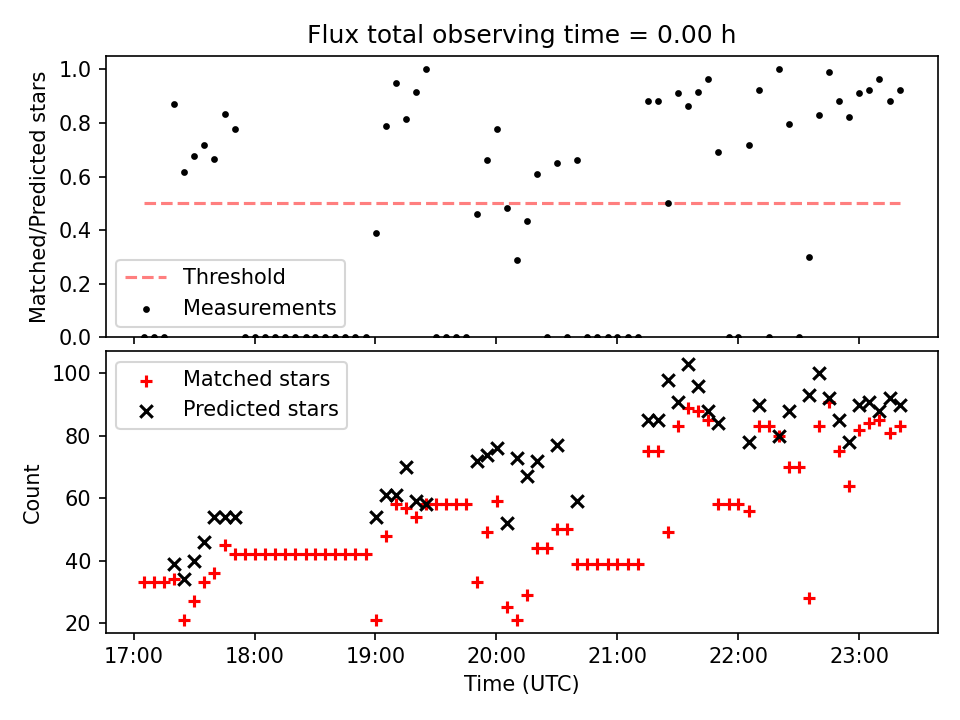 Flux total observing time = 0.00 h

Matched/Predicted stars

1.0
0.8
0.6
0.4
0.2
0.0

Threshold
Measurements

Count

100
80
60
40
20

Matched stars
Predicted stars

17:00
18:00
19:00
20:00
21:00
22:00
23:00

Time (UTC)